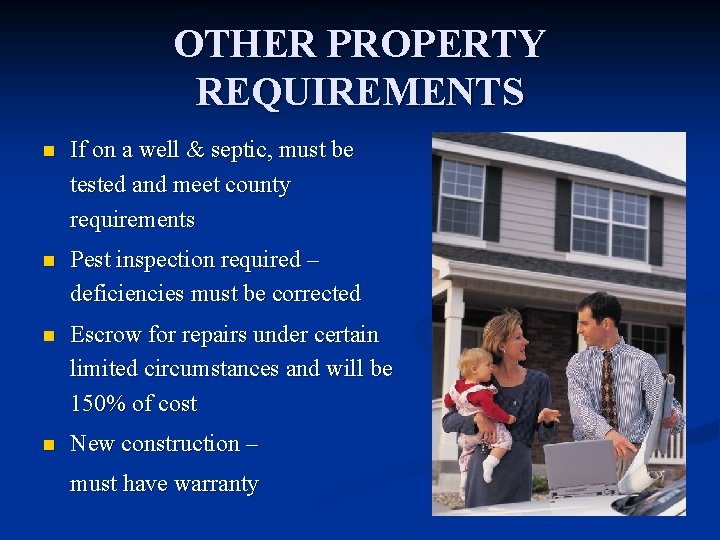 OTHER PROPERTY REQUIREMENTS

- If on a well & septic, must be tested and meet county requirements
- Pest inspection required – deficiencies must be corrected
- Escrow for repairs under certain limited circumstances and will be 150% of cost
- New construction – must have warranty